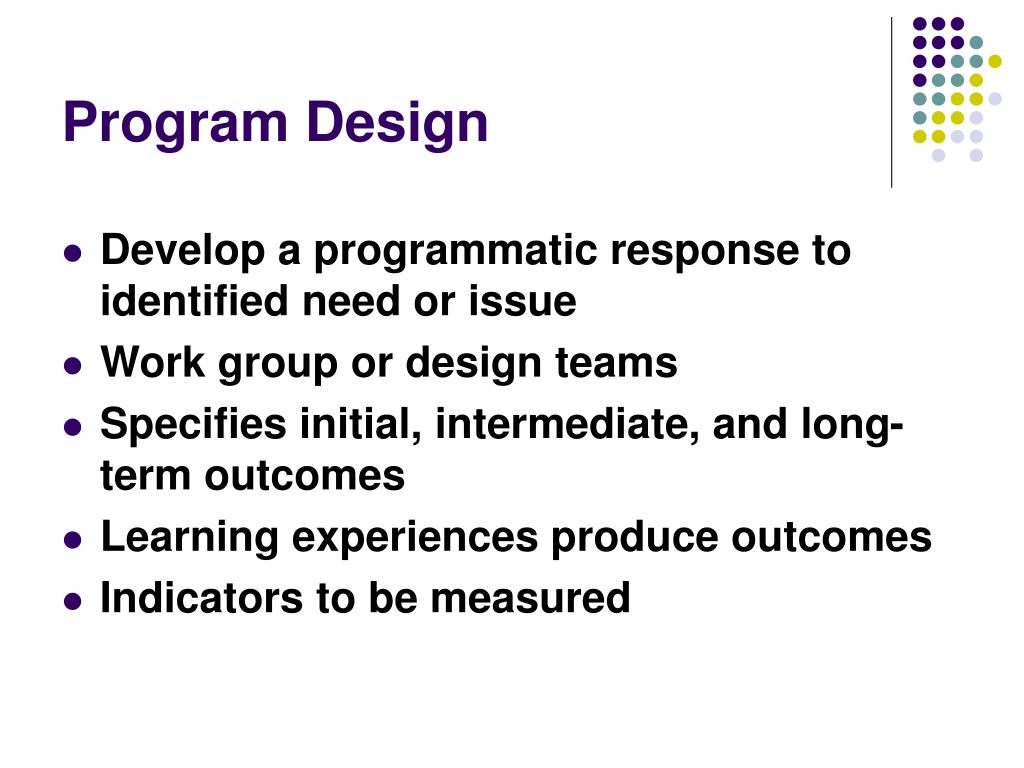 Program Design

- Develop a programmatic response to identified need or issue
- Work group or design teams
- Specifies initial, intermediate, and long-term outcomes
- Learning experiences produce outcomes
- Indicators to be measured